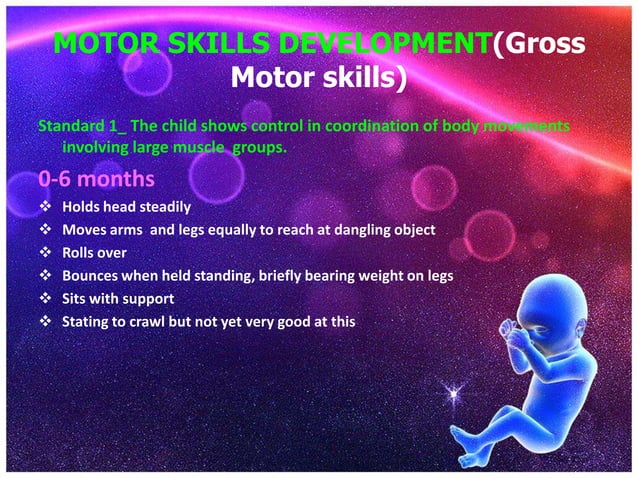 MOTOR SKILLS DEVELOPMENT(Gross Motor skills)

Standard 1_ The child shows control in coordination of body movements involving large muscle groups.

0-6 months

❖ Holds head steadily
❖ Moves arms and legs equally to reach at dangling object
❖ Rolls over
❖ Bounces when held standing, briefly bearing weight on legs
❖ Sits with support
❖ Stating to crawl but not yet very good at this